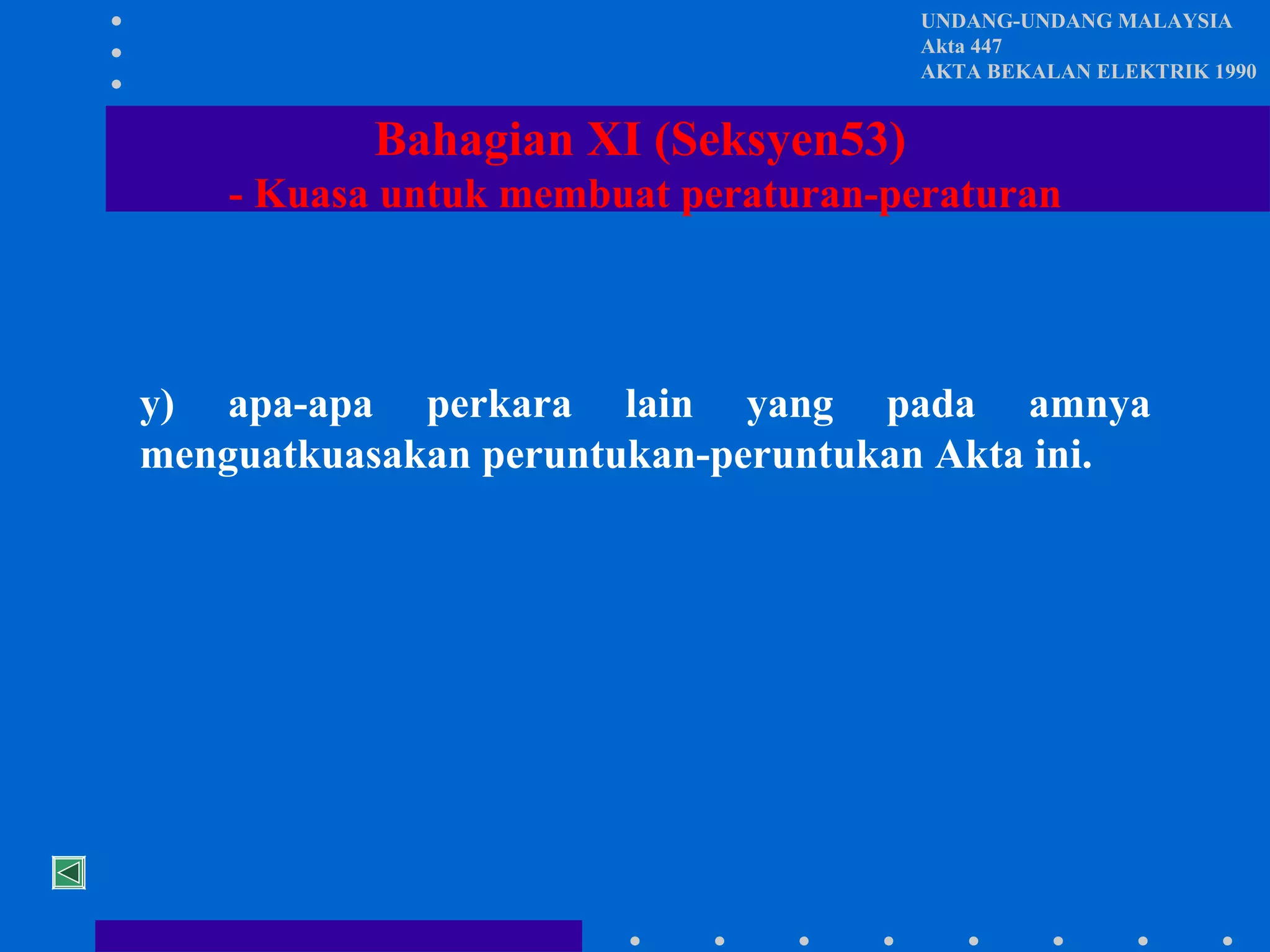 UNDANG-UNDANG MALAYSIA
Akta 447
AKTA BEKALAN ELEKTRIK 1990

Bahagian XI (Seksyen53)
- Kuasa untuk membuat peraturan-peraturan

y) apa-apa perkara lain yang pada amnya menguatkuasakan peruntukan-peruntukan Akta ini.